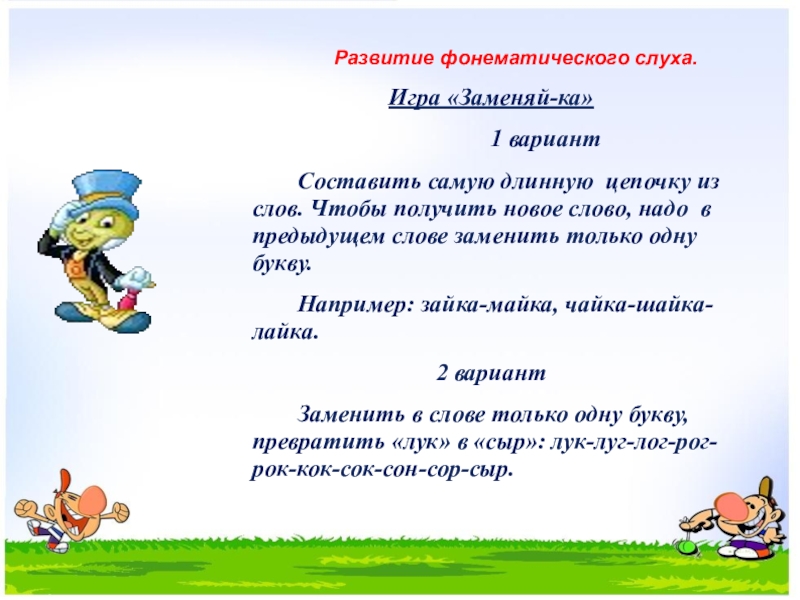 Развитие фонематического слуха.

Игра «Заменяй-ка»

1 вариант

Составить самую длинную цепочку из слов. Чтобы получить новое слово, надо в предыдущем слове заменить только одну букву.

Например: зайка-майка, чайка-шайка-лайка.

2 вариант

Заменить в слове только одну букву, превратить «лук» в «сыр»: лук-луг-лог-рог-рок-кок-сок-сон-сор-сыр.